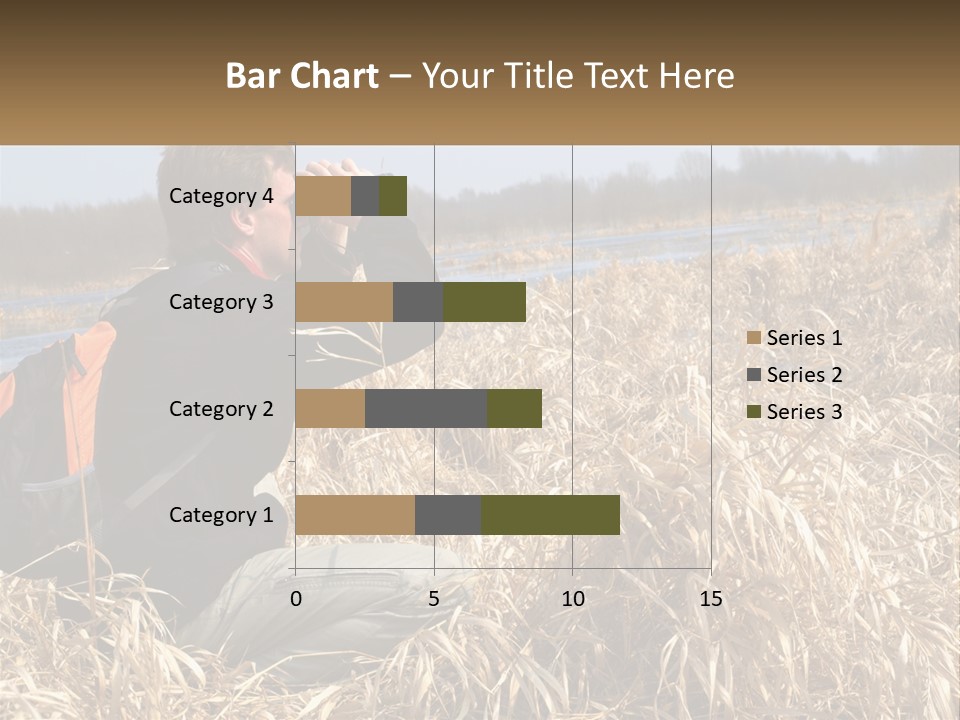 Bar Chart – Your Title Text Here

Category 4
Category 3
Category 2
Category 1

0
5
10
15

Series 1
Series 2
Series 3